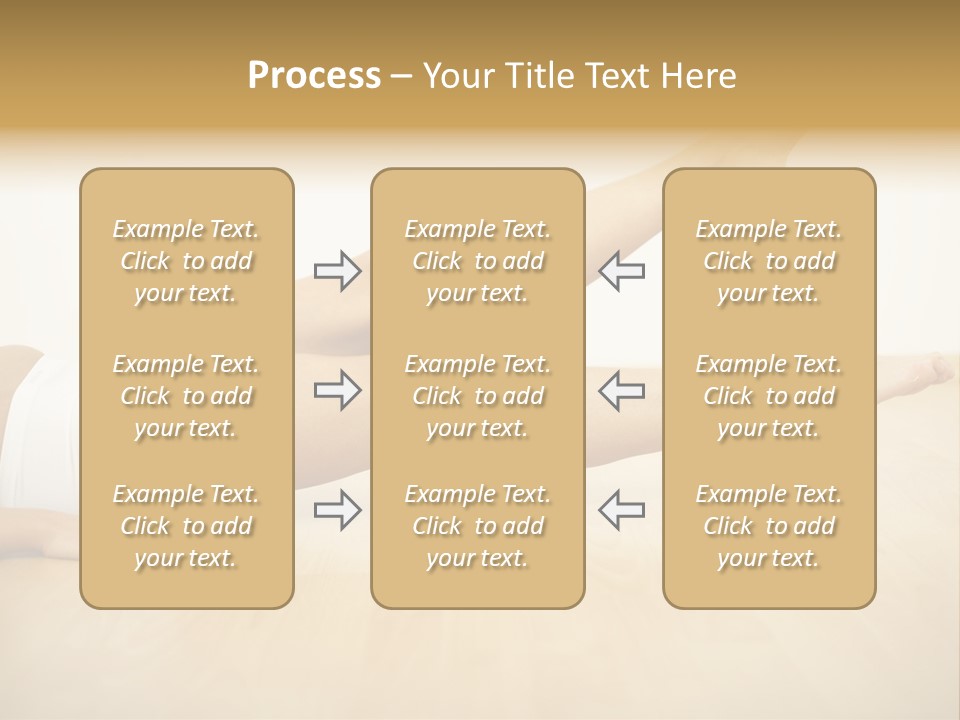 Process – Your Title Text Here

Example Text. Click to add your text.

Example Text. Click to add your text.

Example Text. Click to add your text.

Example Text. Click to add your text.

Example Text. Click to add your text.

Example Text. Click to add your text.

Example Text. Click to add your text.

Example Text. Click to add your text.

Example Text. Click to add your text.